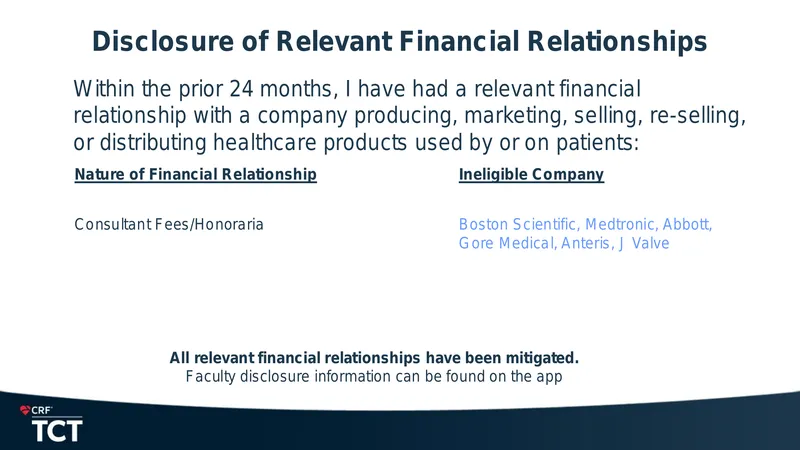 Disclosure of Relevant Financial Relationships

Within the prior 24 months, I have had a relevant financial relationship with a company producing, marketing, selling, re-selling, or distributing healthcare products used by or on patients:

| Nature of Financial Relationship | Ineligible Company |
|---|---|
| Consultant Fees/Honoraria | Boston Scientific, Medtronic, Abbott, Gore Medical, Anteris, J Valve |

All relevant financial relationships have been mitigated.
Faculty disclosure information can be found on the app

CRF
TCT